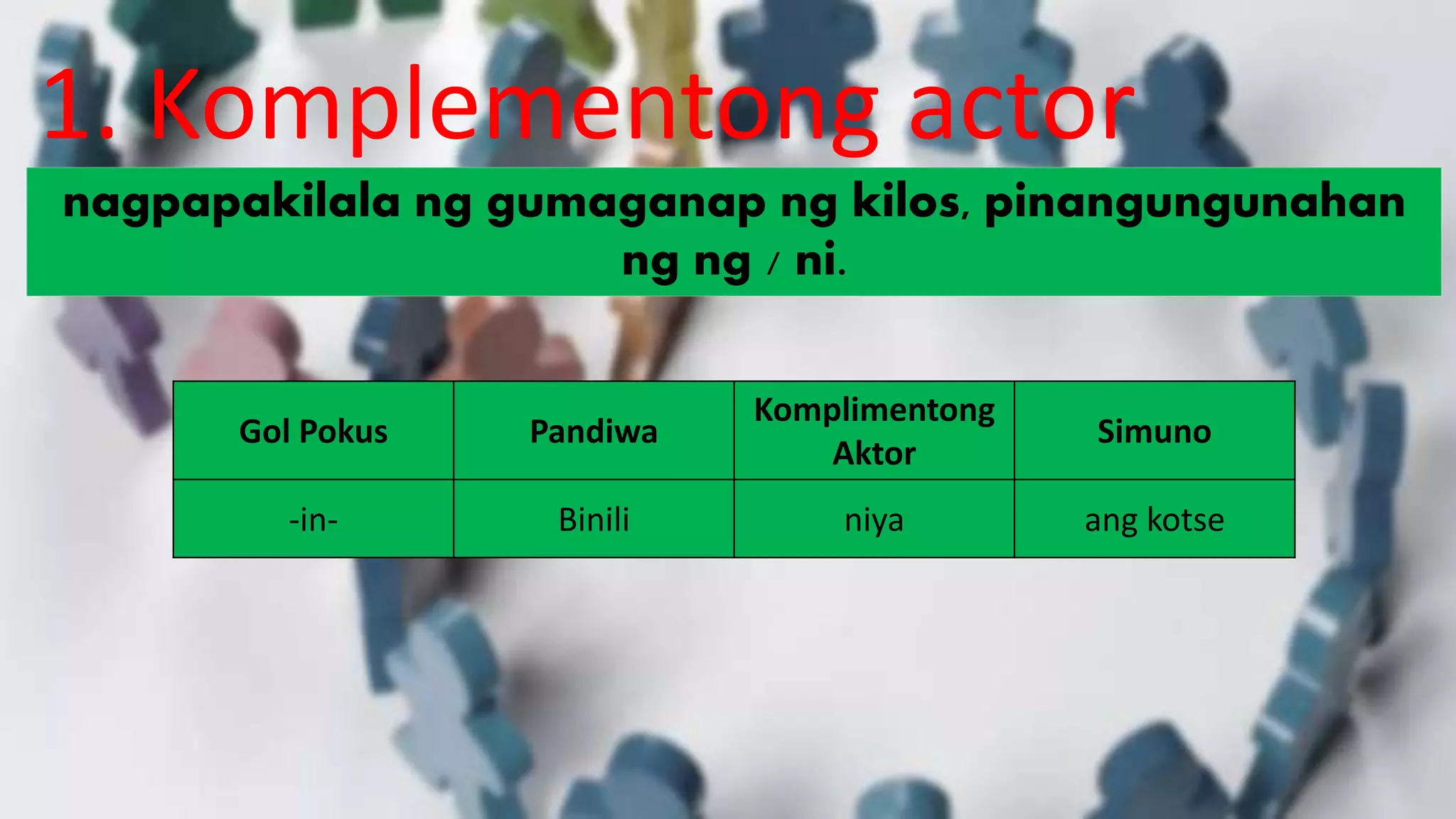 1. Komplementong actor

nagpapakilala ng gumaganap ng kilos, pinangungunahan ng ng / ni.

| Gol Pokus | Pandiwa | Komplimentong Aktor | Simuno |
|---|---|---|---|
| -in- | Binili | niya | ang kotse |